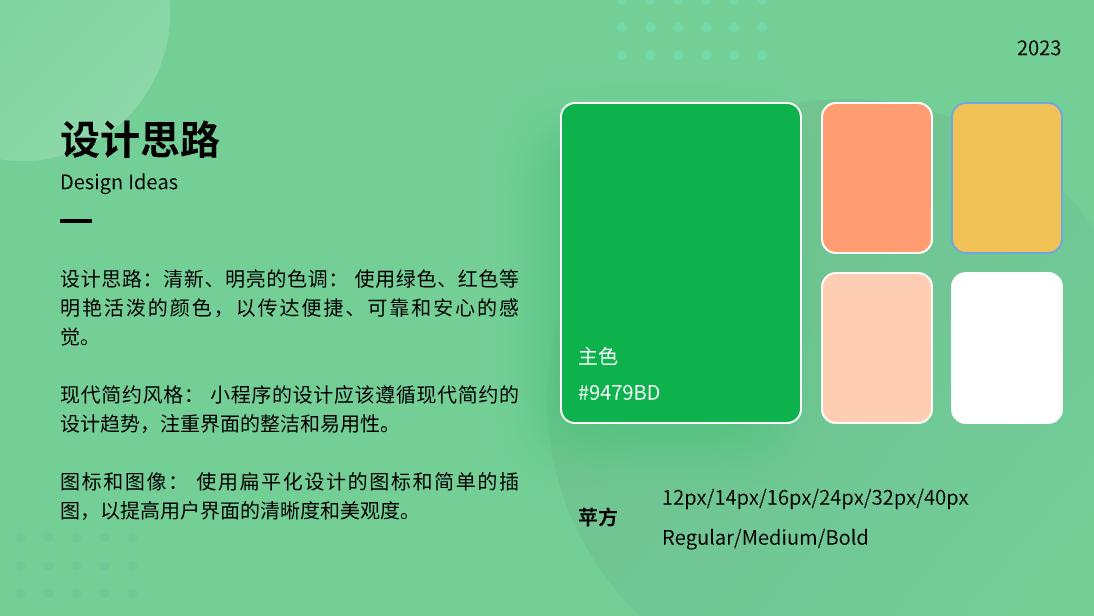 2023

设计思路
Design Ideas

设计思路：清新、明亮的色调： 使用绿色、红色等明艳活泼的颜色，以传达便捷、可靠和安心的感觉。

现代简约风格： 小程序的设计应该遵循现代简约的设计趋势，注重界面的整洁和易用性。

图标和图像： 使用扁平化设计的图标和简单的插图，以提高用户界面的清晰度和美观度。

主色
#9479BD

苹方
12px/14px/16px/24px/32px/40px
Regular/Medium/Bold